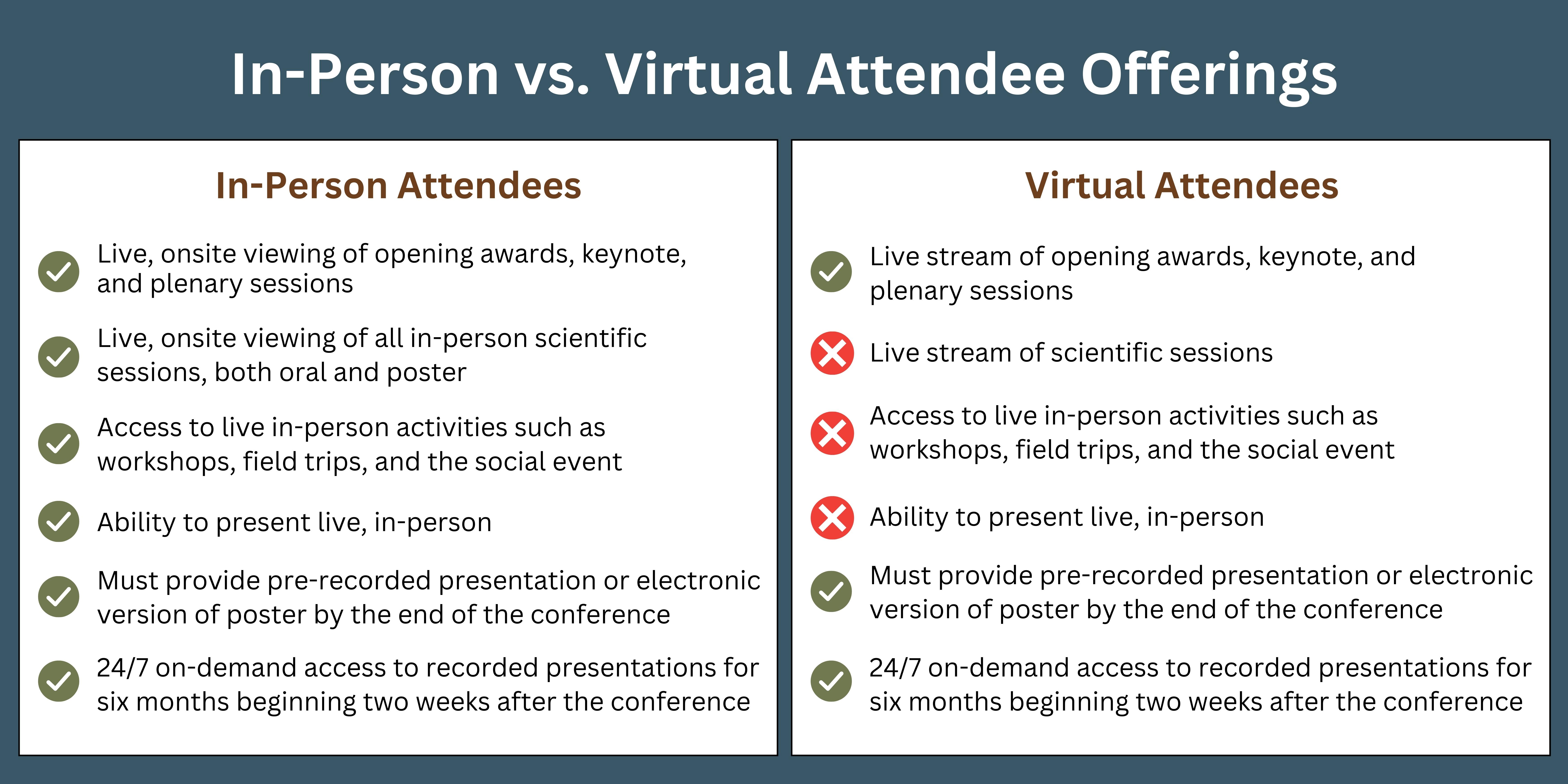 In-Person vs. Virtual Attendee Offerings

In-Person Attendees

Live, onsite viewing of opening awards, keynote, and plenary sessions

Live, onsite viewing of all in-person scientific sessions, both oral and poster

Access to live in-person activities such as workshops, field trips, and the social event

Ability to present live, in-person

Must provide pre-recorded presentation or electronic version of poster by the end of the conference

24/7 on-demand access to recorded presentations for six months beginning two weeks after the conference

Virtual Attendees

Live stream of opening awards, keynote, and plenary sessions

Live stream of scientific sessions

Access to live in-person activities such as workshops, field trips, and the social event

Ability to present live, in-person

Must provide pre-recorded presentation or electronic version of poster by the end of the conference

24/7 on-demand access to recorded presentations for six months beginning two weeks after the conference